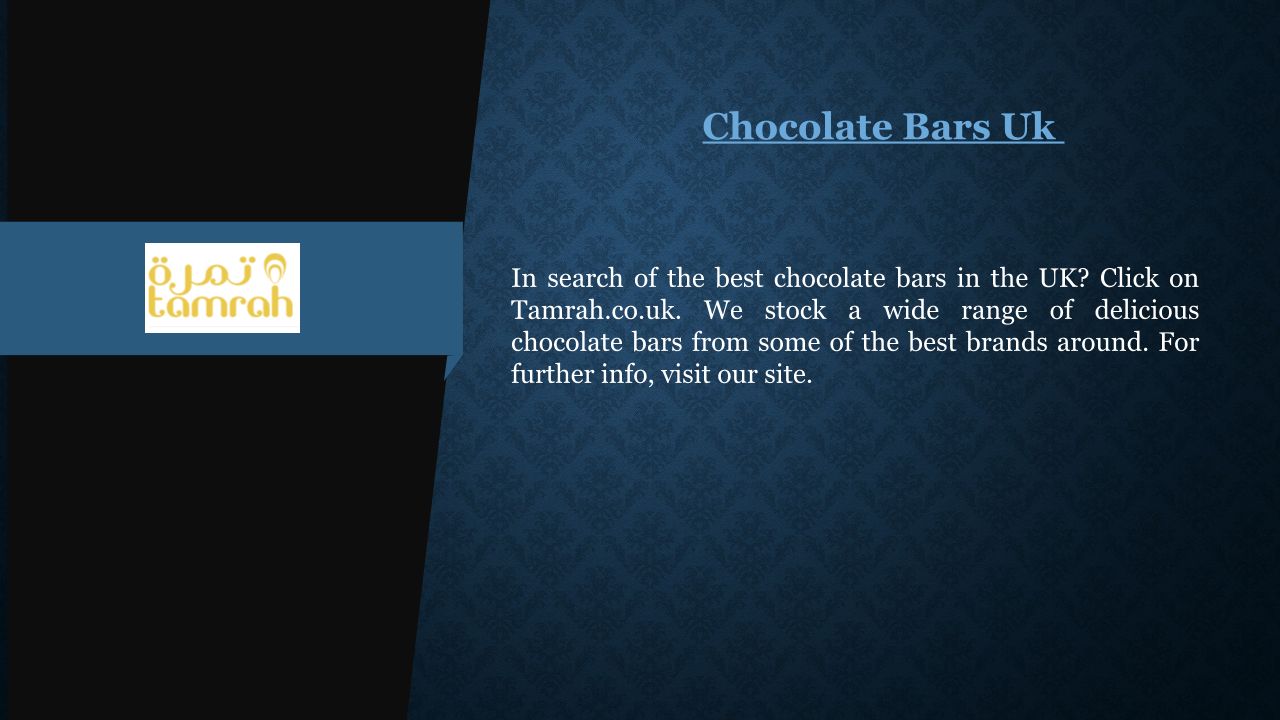 تمرة
tamrah

Chocolate Bars Uk

In search of the best chocolate bars in the UK? Click on Tamrah.co.uk. We stock a wide range of delicious chocolate bars from some of the best brands around. For further info, visit our site.